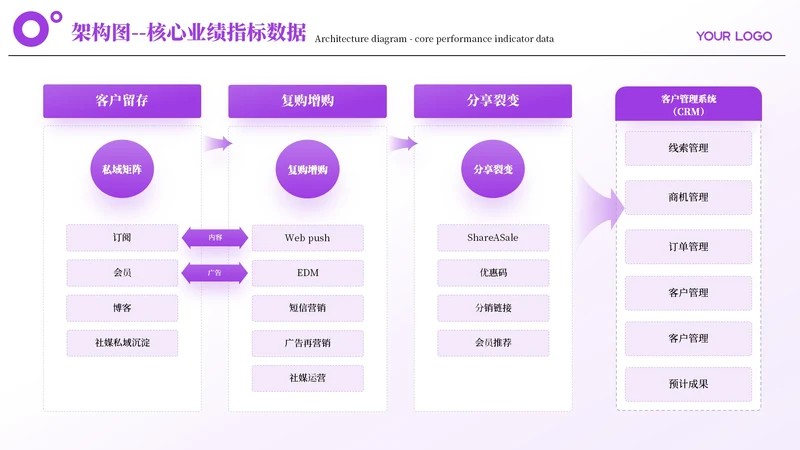 架构图--核心业绩指标数据 Architecture diagram - core performance indicator data

YOUR LOGO

客户留存

私域矩阵

订阅

会员

博客

社媒私域沉淀

内容

广告

复购增购

复购增购

Web push

EDM

短信营销

广告再营销

社媒运营

分享裂变

分享裂变

ShareASale

优惠码

分销链接

会员推荐

客户管理系统（CRM）

线索管理

商机管理

订单管理

客户管理

客户管理

预计成果